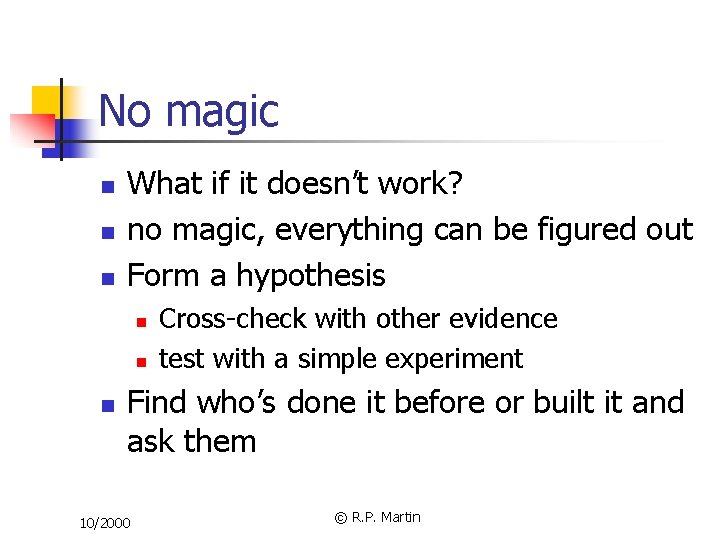 No magic

- What if it doesn't work?
- no magic, everything can be figured out
- Form a hypothesis
  - Cross-check with other evidence
  - test with a simple experiment
- Find who's done it before or built it and ask them

10/2000

© R.P. Martin